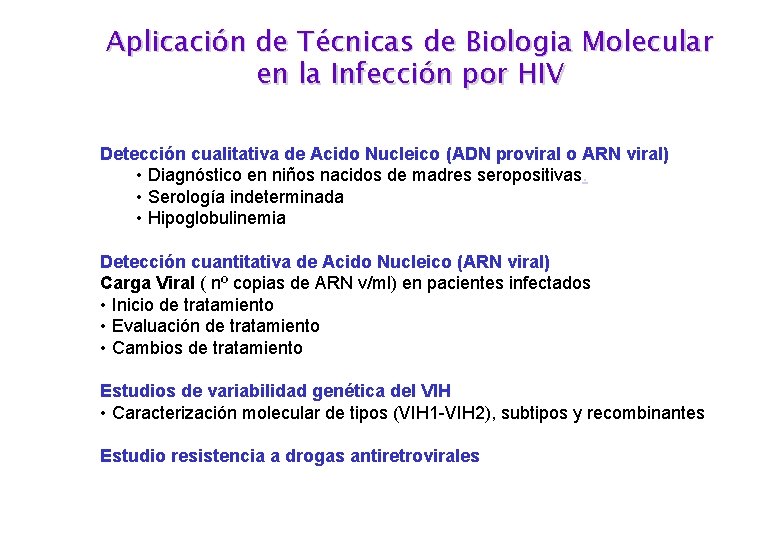 Aplicación de Técnicas de Biologia Molecular en la Infección por HIV

Detección cualitativa de Acido Nucleico (ADN proviral o ARN viral)
• Diagnóstico en niños nacidos de madres seropositivas
• Serología indeterminada
• Hipoglobulinemia

Detección cuantitativa de Acido Nucleico (ARN viral)
Carga Viral ( nº copias de ARN v/ml) en pacientes infectados
• Inicio de tratamiento
• Evaluación de tratamiento
• Cambios de tratamiento

Estudios de variabilidad genética del VIH
• Caracterización molecular de tipos (VIH1-VIH2), subtipos y recombinantes

Estudio resistencia a drogas antiretrovirales